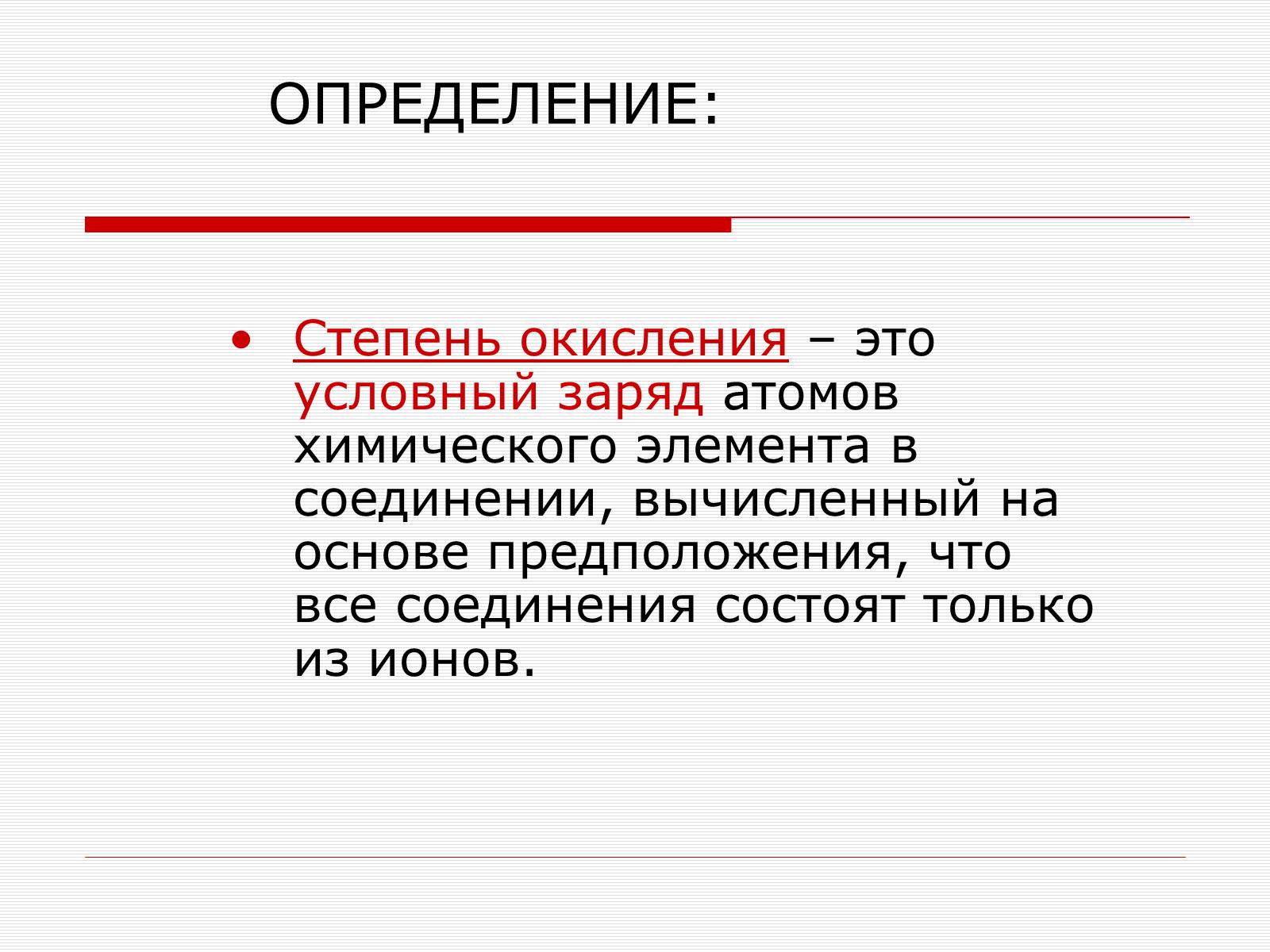 ОПРЕДЕЛЕНИЕ:

• Степень окисления – это условный заряд атомов химического элемента в соединении, вычисленный на основе предположения, что все соединения состоят только из ионов.